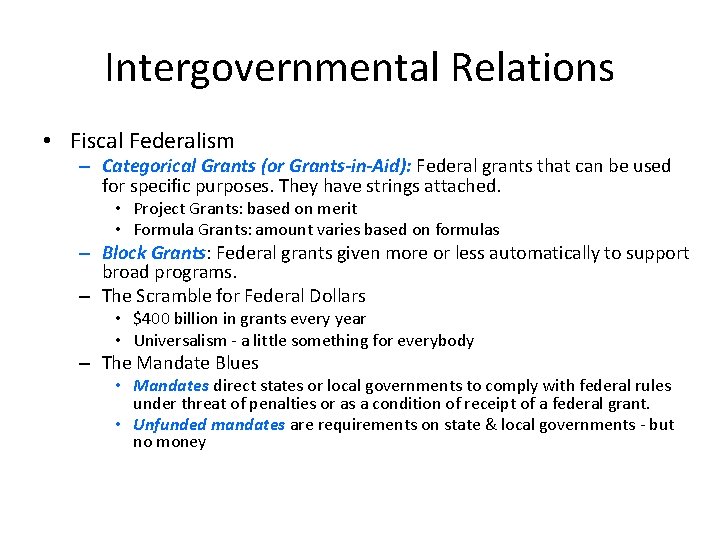 Intergovernmental Relations

• Fiscal Federalism

– Categorical Grants (or Grants-in-Aid): Federal grants that can be used for specific purposes. They have strings attached.

• Project Grants: based on merit

• Formula Grants: amount varies based on formulas

– Block Grants: Federal grants given more or less automatically to support broad programs.

– The Scramble for Federal Dollars

• \$400 billion in grants every year

• Universalism - a little something for everybody

– The Mandate Blues

• Mandates direct states or local governments to comply with federal rules under threat of penalties or as a condition of receipt of a federal grant.

• Unfunded mandates are requirements on state & local governments - but no money